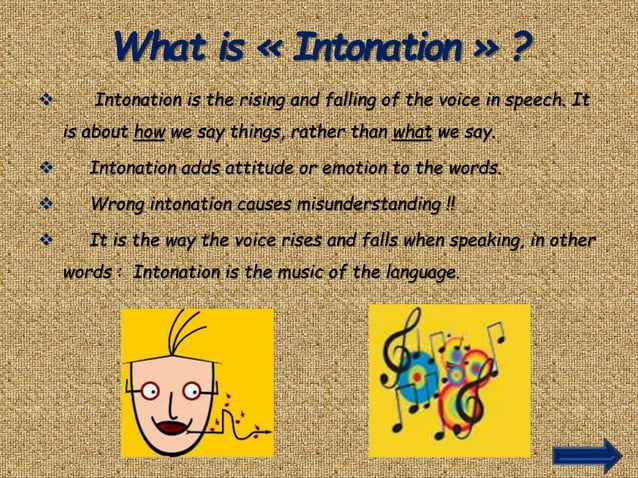 What is « Intonation » ?

❖ Intonation is the rising and falling of the voice in speech. It is about how we say things, rather than what we say.

❖ Intonation adds attitude or emotion to the words.

❖ Wrong intonation causes misunderstanding !!

❖ It is the way the voice rises and falls when speaking, in other words : Intonation is the music of the language.